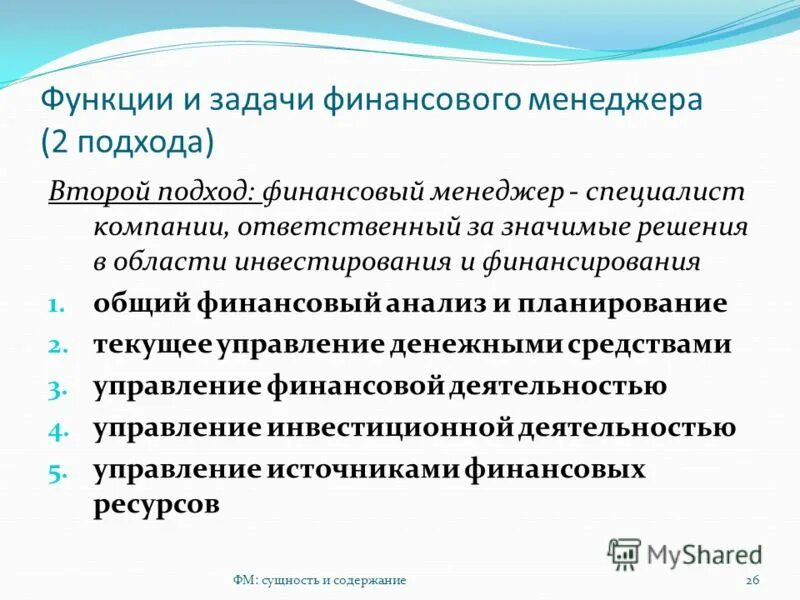 Функции и задачи финансового менеджера (2 подхода)

Второй подход: финансовый менеджер - специалист компании, ответственный за значимые решения в области инвестирования и финансирования

1. общий финансовый анализ и планирование
2. текущее управление денежными средствами
3. управление финансовой деятельностью
4. управление инвестиционной деятельностью
5. управление источниками финансовых ресурсов

MyShared

ФМ: сущность и содержание

26